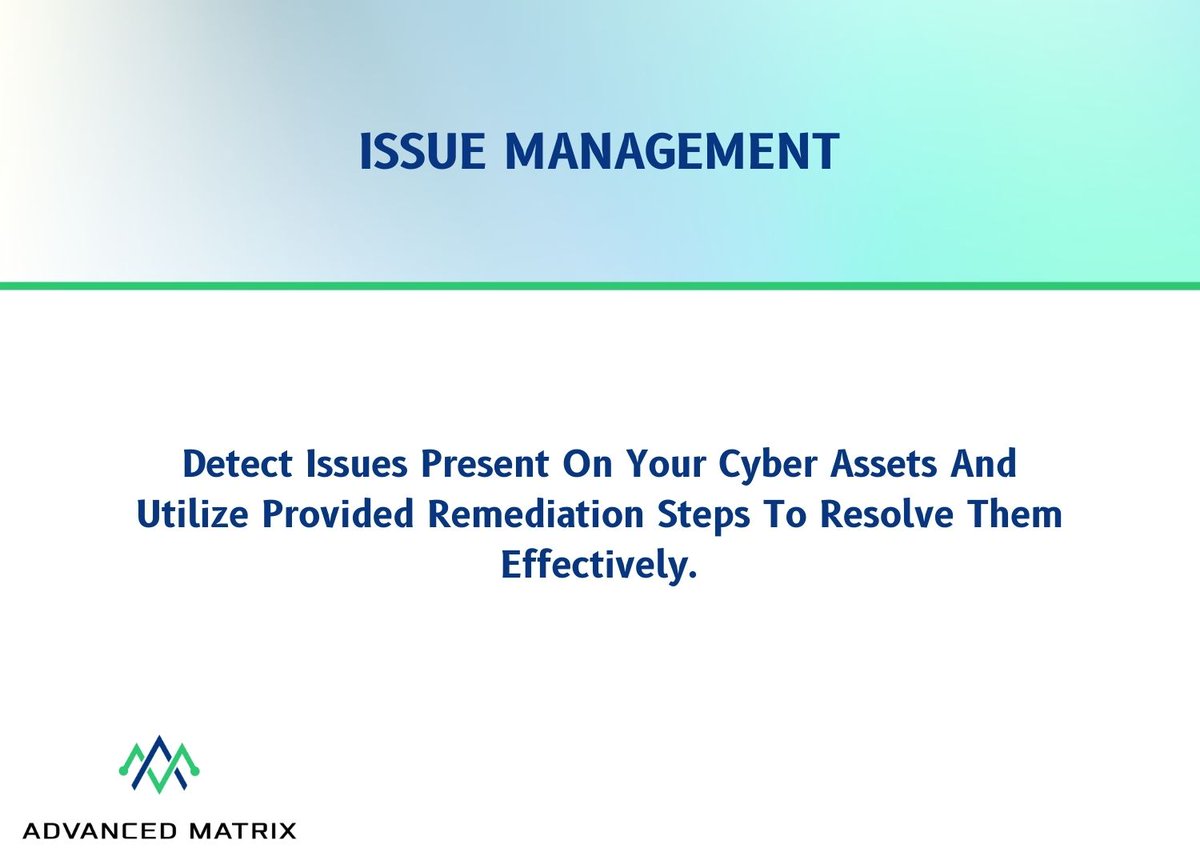 ISSUE MANAGEMENT

Detect Issues Present On Your Cyber Assets And Utilize Provided Remediation Steps To Resolve Them Effectively.

ADVANCED MATRIX